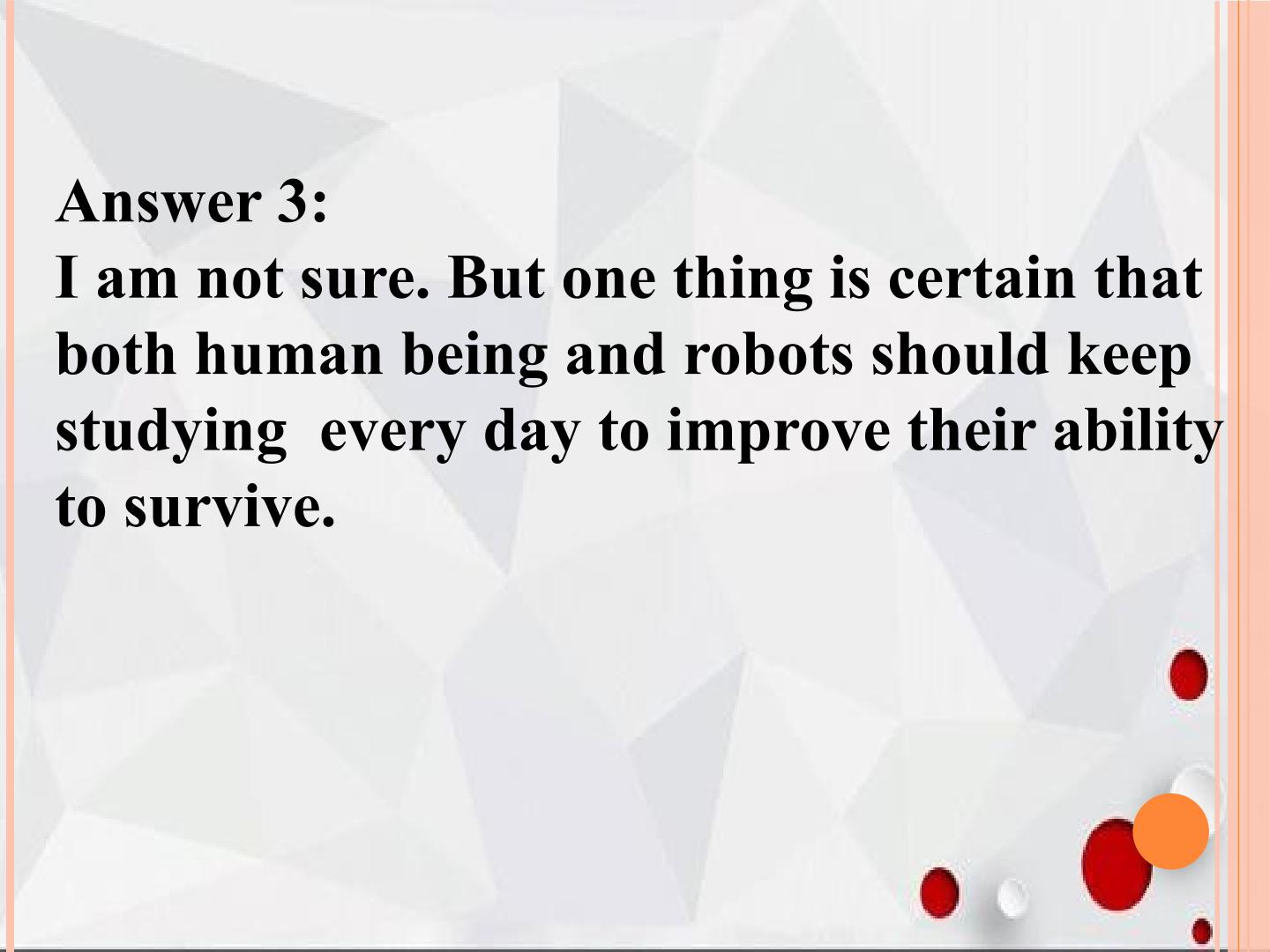 Answer 3:
I am not sure. But one thing is certain that both human being and robots should keep studying every day to improve their ability to survive.